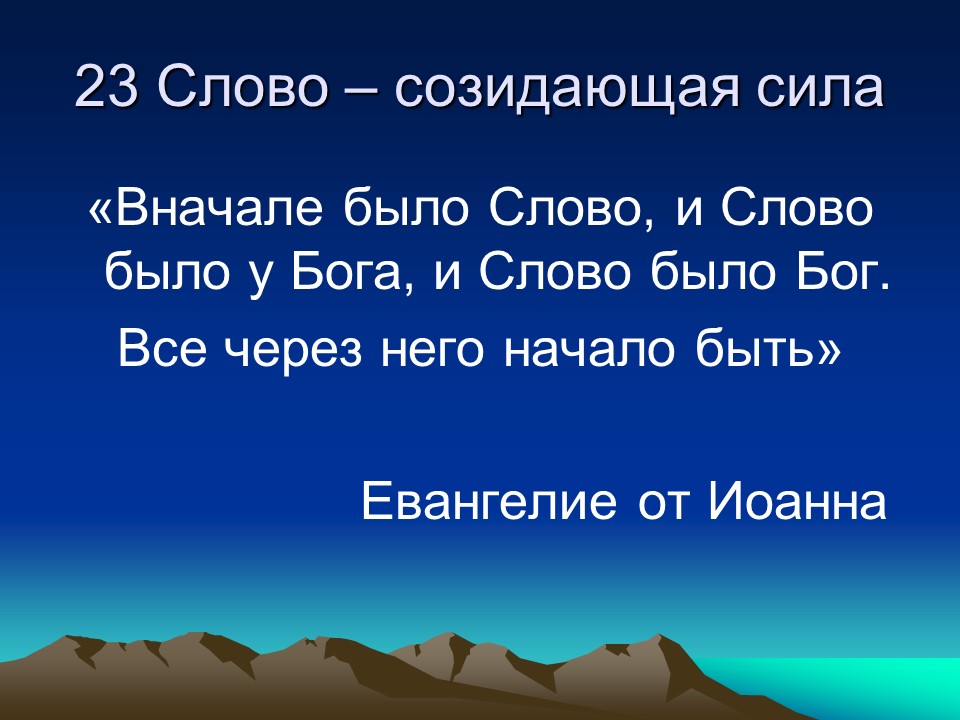 23 Слово – созидающая сила

«Вначале было Слово, и Слово было у Бога, и Слово было Бог.

Все через него начало быть»

Евангелие от Иоанна